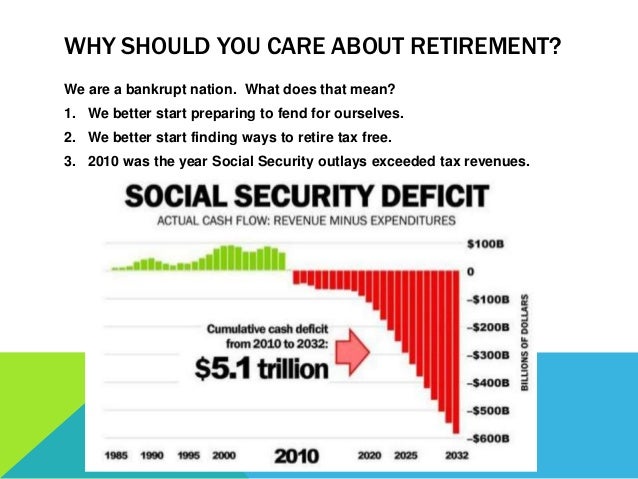 WHY SHOULD YOU CARE ABOUT RETIREMENT?

We are a bankrupt nation. What does that mean?

1. We better start preparing to fend for ourselves.
2. We better start finding ways to retire tax free.
3. 2010 was the year Social Security outlays exceeded tax revenues.

SOCIAL SECURITY DEFICIT

ACTUAL CASH FLOW: REVENUE MINUS EXPENDITURES

$100B
0
–$100B
–$200B
–$300B
–$400B
–$500B
–$600B

BILLIONS OF DOLLARS

Cumulative cash deficit from 2010 to 2032:
$5.1 trillion

1985 1990 1995 2000 2010 2020 2025 2032